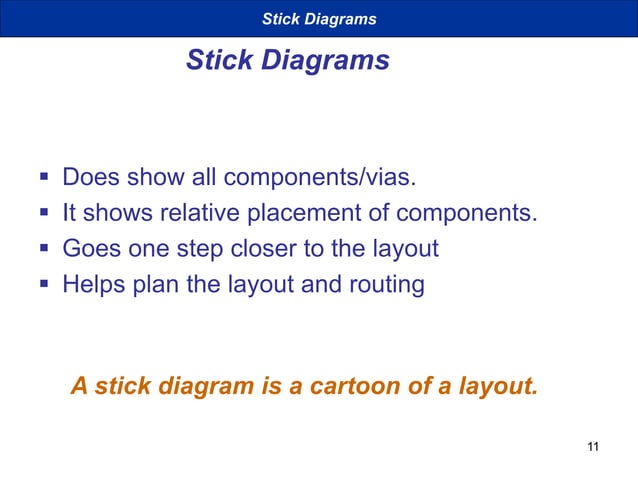 Stick Diagrams

Stick Diagrams

▪ Does show all components/vias.
▪ It shows relative placement of components.
▪ Goes one step closer to the layout
▪ Helps plan the layout and routing

A stick diagram is a cartoon of a layout.

11